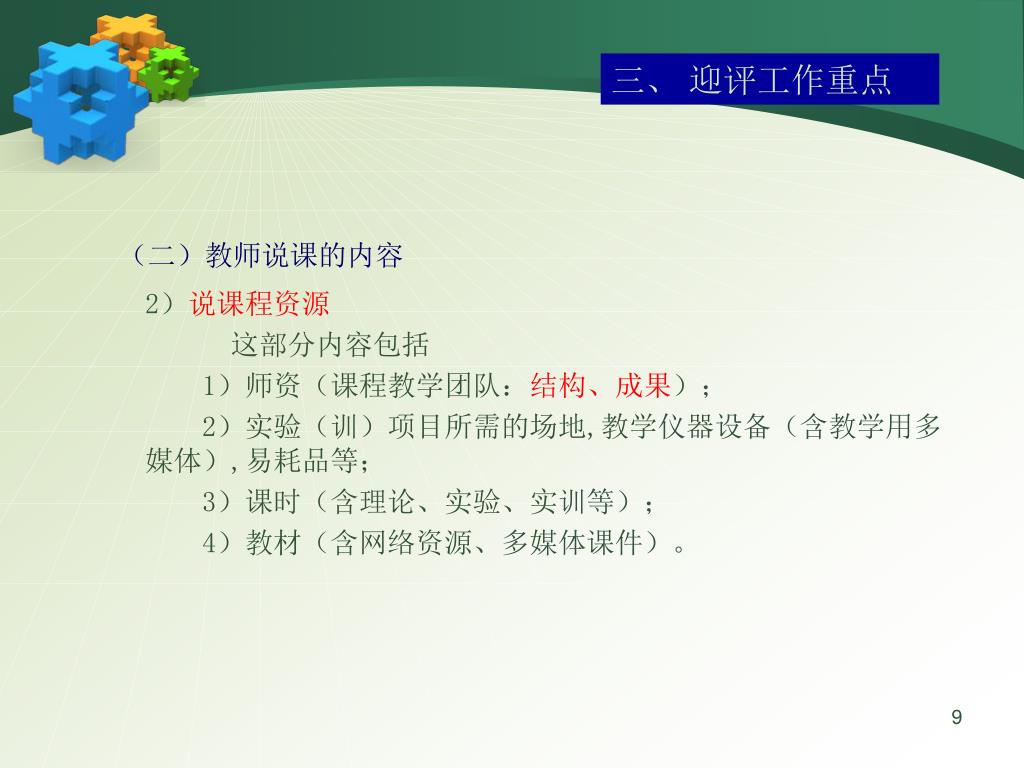 三、 迎评工作重点

（二）教师说课的内容

2）说课程资源

这部分内容包括

1）师资（课程教学团队：结构、成果）；

2）实验（训）项目所需的场地,教学仪器设备（含教学用多媒体）,易耗品等；

3）课时（含理论、实验、实训等）；

4）教材（含网络资源、多媒体课件）。

9